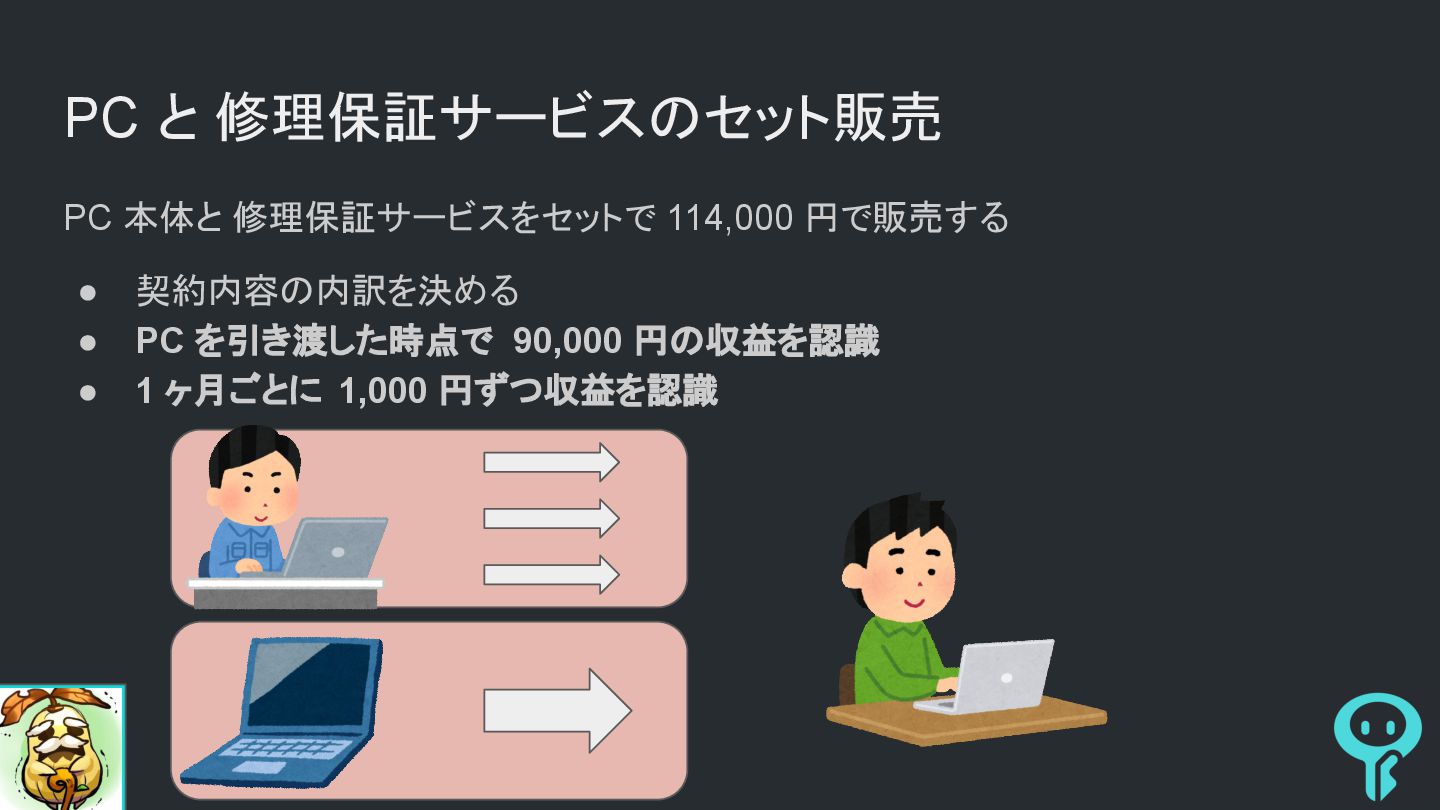 PC と 修理保証サービスのセット販売

PC 本体と 修理保証サービスをセットで 114,000 円で販売する

● 契約内容の内訳を決める
● PC を引き渡した時点で 90,000 円の収益を認識
● 1 ヶ月ごとに 1,000 円ずつ収益を認識